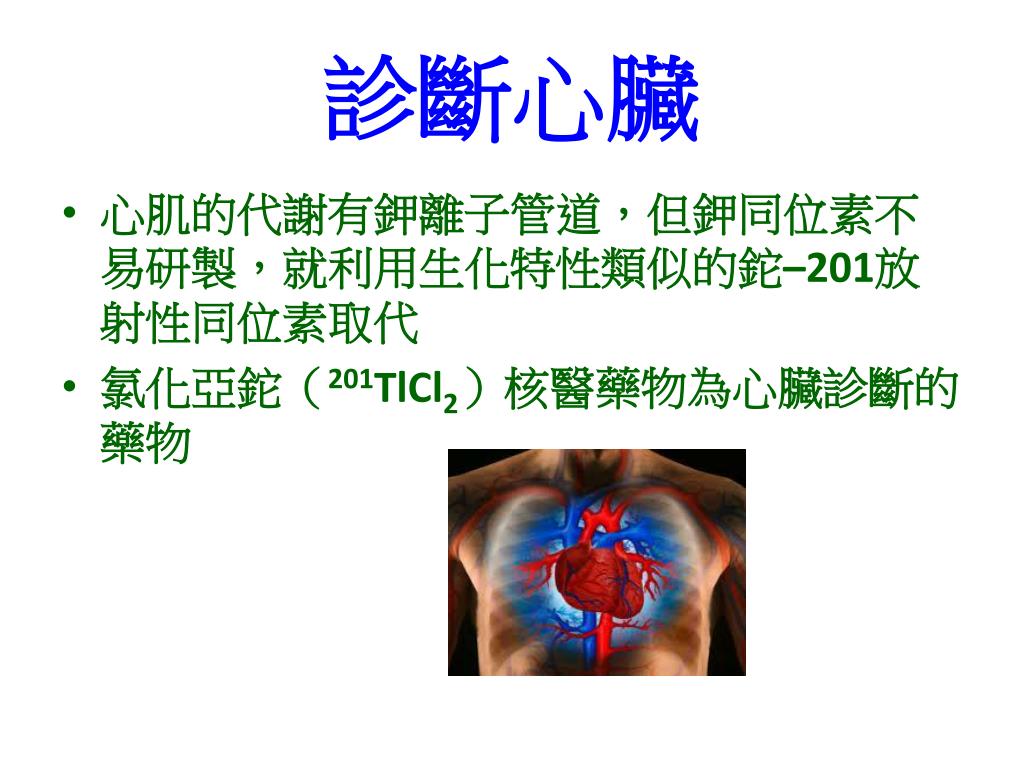 診斷心臟

• 心肌的代謝有鉀離子管道，但鉀同位素不易研製，就利用生化特性類似的鉈–201放射性同位素取代
• 氯化亞鉈（$^{201}TlCl_2$）核醫藥物為心臟診斷的藥物